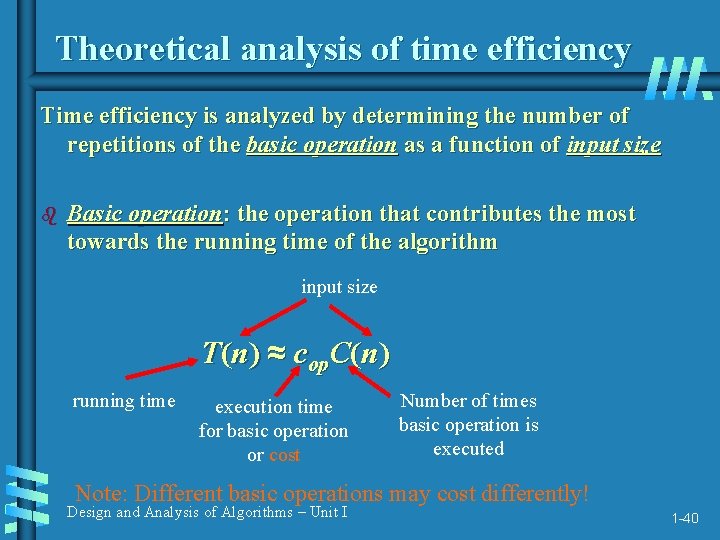 Theoretical analysis of time efficiency

Time efficiency is analyzed by determining the number of repetitions of the basic operation as a function of input size

Basic operation: the operation that contributes the most towards the running time of the algorithm

input size

$T(n) \approx c_{op}C(n)$

running time

execution time for basic operation or cost

Number of times basic operation is executed

Note: Different basic operations may cost differently!

Design and Analysis of Algorithms – Unit I

1-40